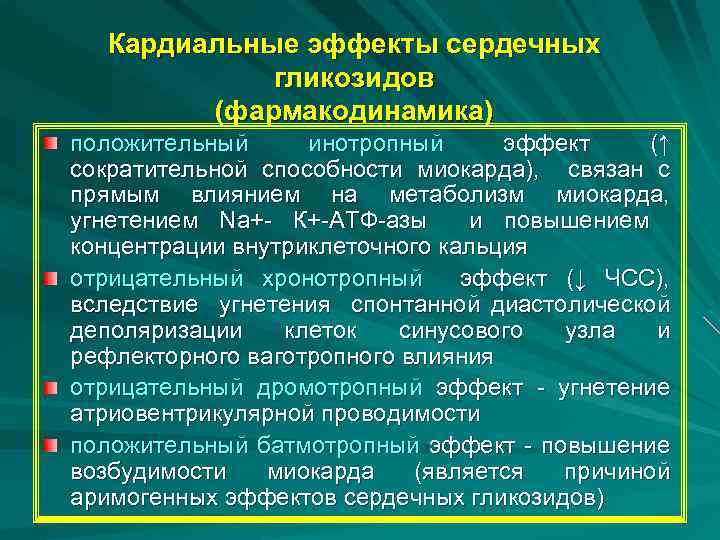 Кардиальные эффекты сердечных гликозидов
(фармакодинамика)

положительный инотропный эффект (↑ сократительной способности миокарда), связан с прямым влиянием на метаболизм миокарда, угнетением Na+- К+-АТФ-азы и повышением концентрации внутриклеточного кальция

отрицательный хронотропный эффект (↓ ЧСС), вследствие угнетения спонтанной диастолической деполяризации клеток синусового узла и рефлекторного ваготропного влияния

отрицательный дромотропный эффект - угнетение атриовентрикулярной проводимости

положительный батмотропный эффект - повышение возбудимости миокарда (является причиной аримогенных эффектов сердечных гликозидов)